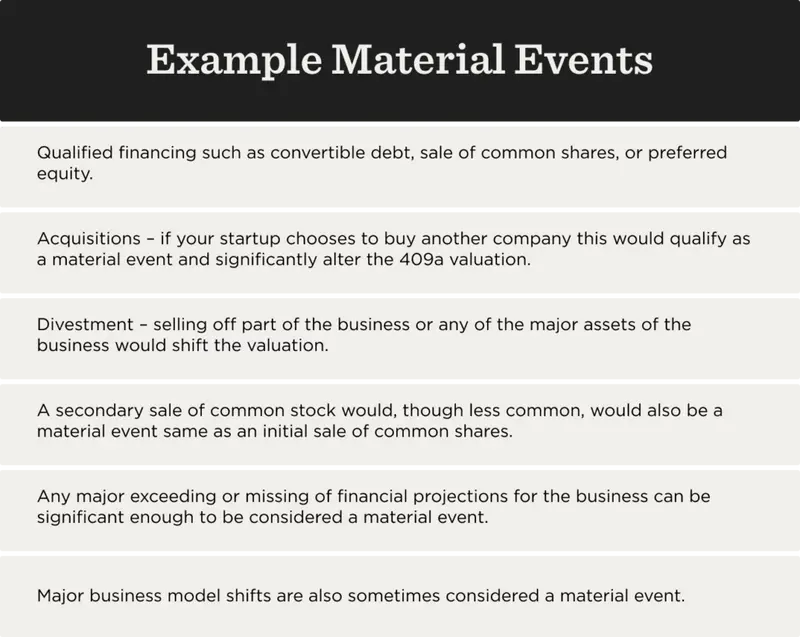 Example Material Events

Qualified financing such as convertible debt, sale of common shares, or preferred equity.

Acquisitions – if your startup chooses to buy another company this would qualify as a material event and significantly alter the 409a valuation.

Divestment – selling off part of the business or any of the major assets of the business would shift the valuation.

A secondary sale of common stock would, though less common, would also be a material event same as an initial sale of common shares.

Any major exceeding or missing of financial projections for the business can be significant enough to be considered a material event.

Major business model shifts are also sometimes considered a material event.